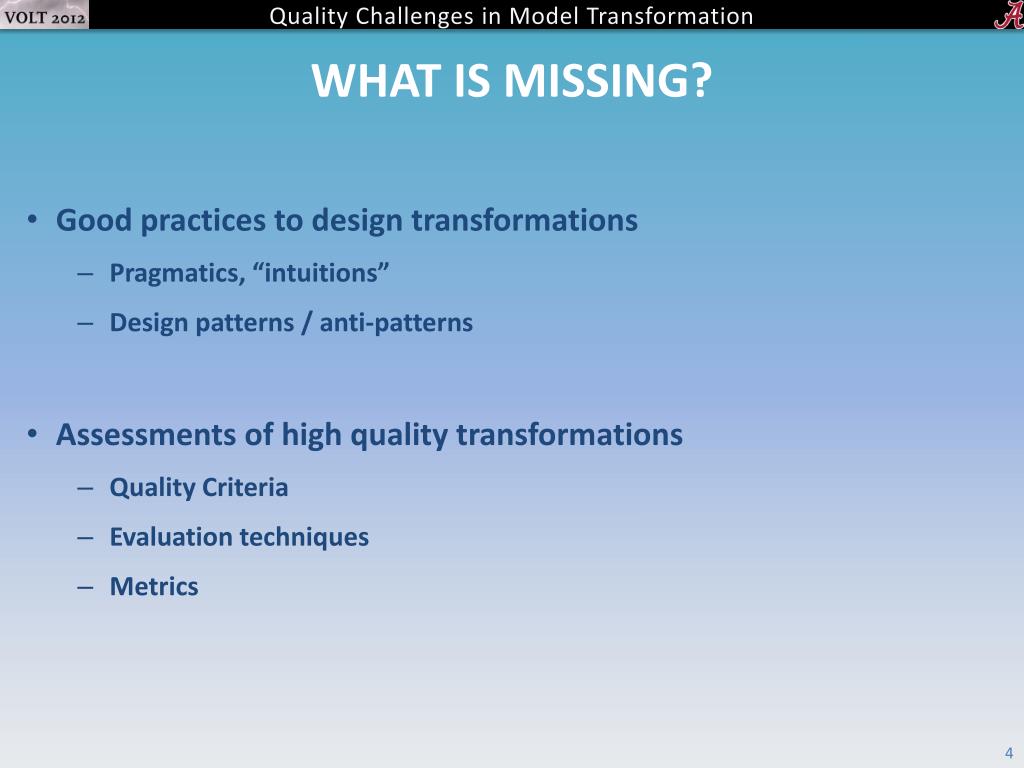 VOLT 2012

Quality Challenges in Model Transformation

A

WHAT IS MISSING?

• Good practices to design transformations
– Pragmatics, “intuitions”
– Design patterns / anti-patterns

• Assessments of high quality transformations
– Quality Criteria
– Evaluation techniques
– Metrics

4